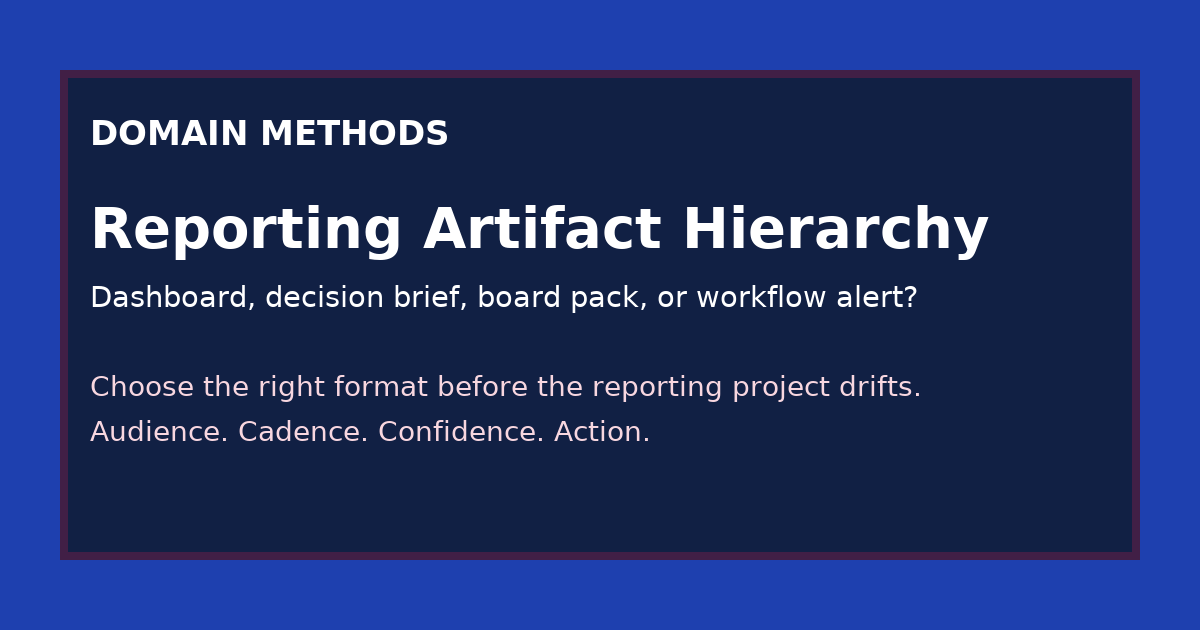 DOMAIN METHODS

Reporting Artifact Hierarchy

Dashboard, decision brief, board pack, or workflow alert?

Choose the right format before the reporting project drifts.
Audience. Cadence. Confidence. Action.